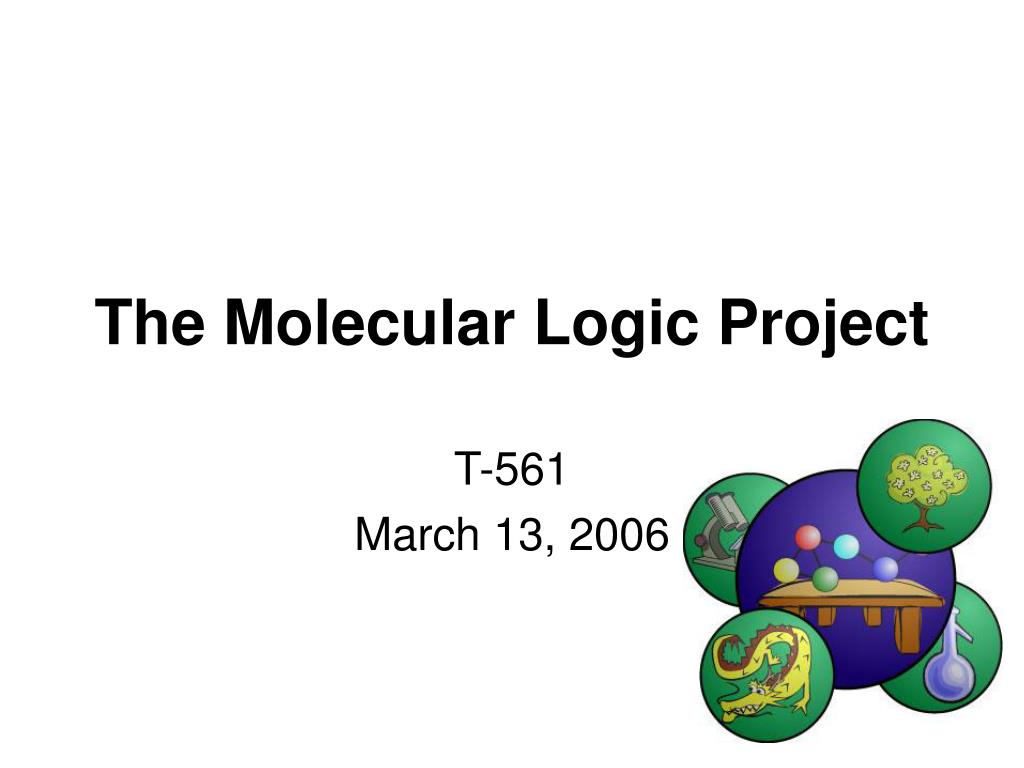 The Molecular Logic Project

T-561
March 13, 2006